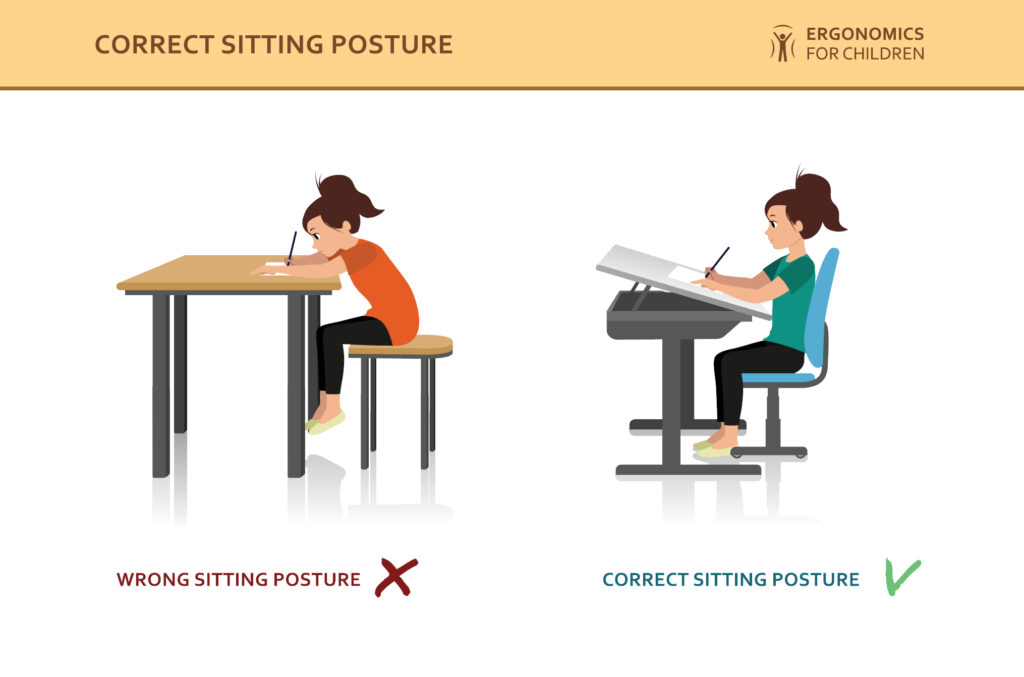 CORRECT SITTING POSTURE

ERGONOMICS FOR CHILDREN

WRONG SITTING POSTURE

CORRECT SITTING POSTURE